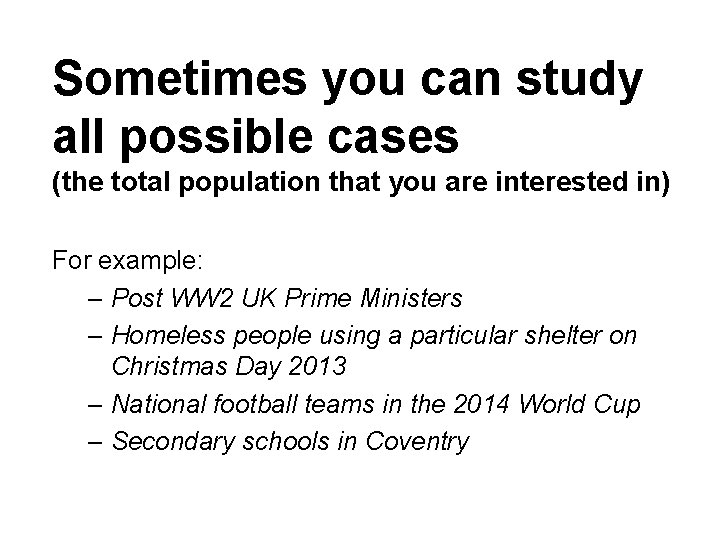 Sometimes you can study all possible cases
(the total population that you are interested in)

For example:

– Post WW2 UK Prime Ministers
– Homeless people using a particular shelter on Christmas Day 2013
– National football teams in the 2014 World Cup
– Secondary schools in Coventry